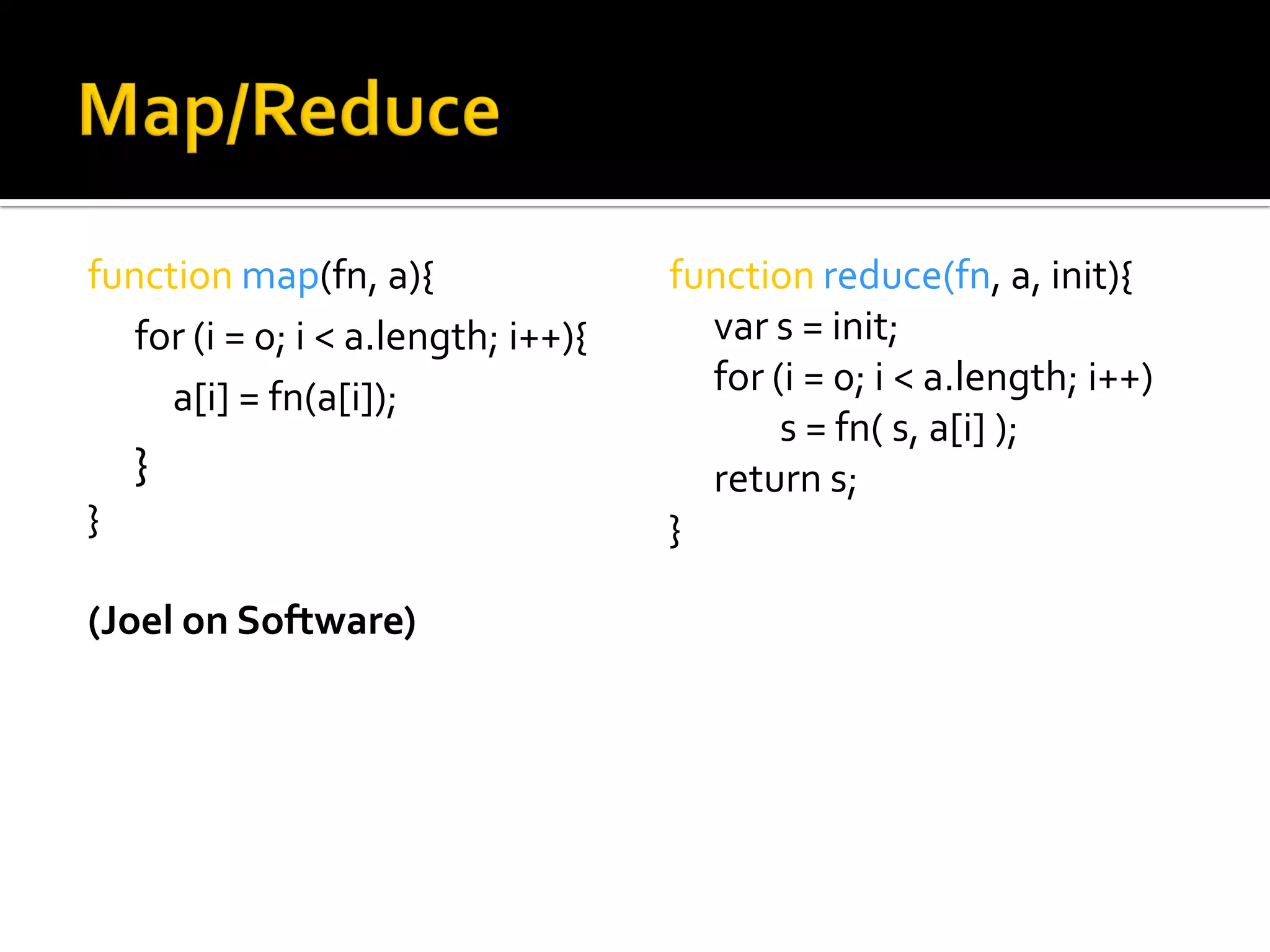 Map/Reduce

function map(fn, a){
for (i = 0; i < a.length; i++){
a[i] = fn(a[i]);
}
}

(Joel on Software)

function reduce(fn, a, init){
var s = init;
for (i = 0; i < a.length; i++)
s = fn( s, a[i] );
return s;
}